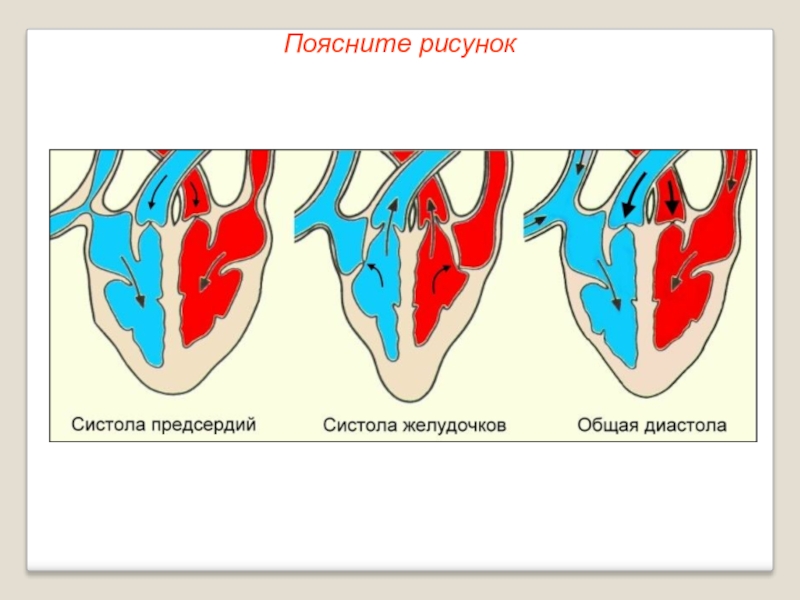 Поясните рисунок

Систола предсердий

Систола желудочков

Общая диастола